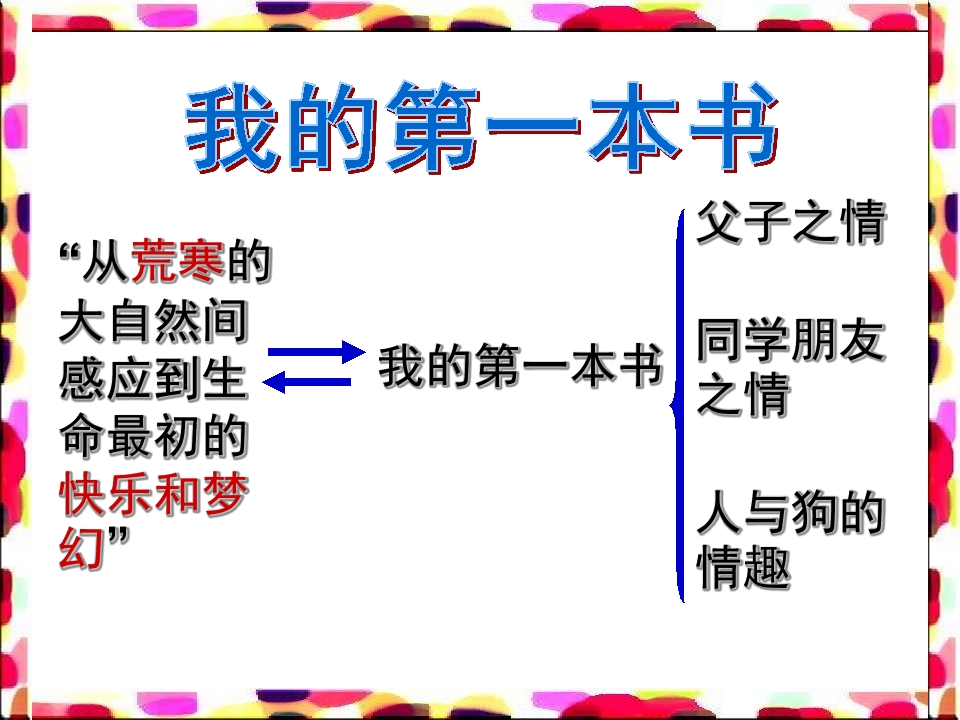 我的第一本书

“从荒寒的大自然间感应到生命最初的快乐和梦幻”

我的第一本书

父子之情

同学朋友之情

人与狗的情趣